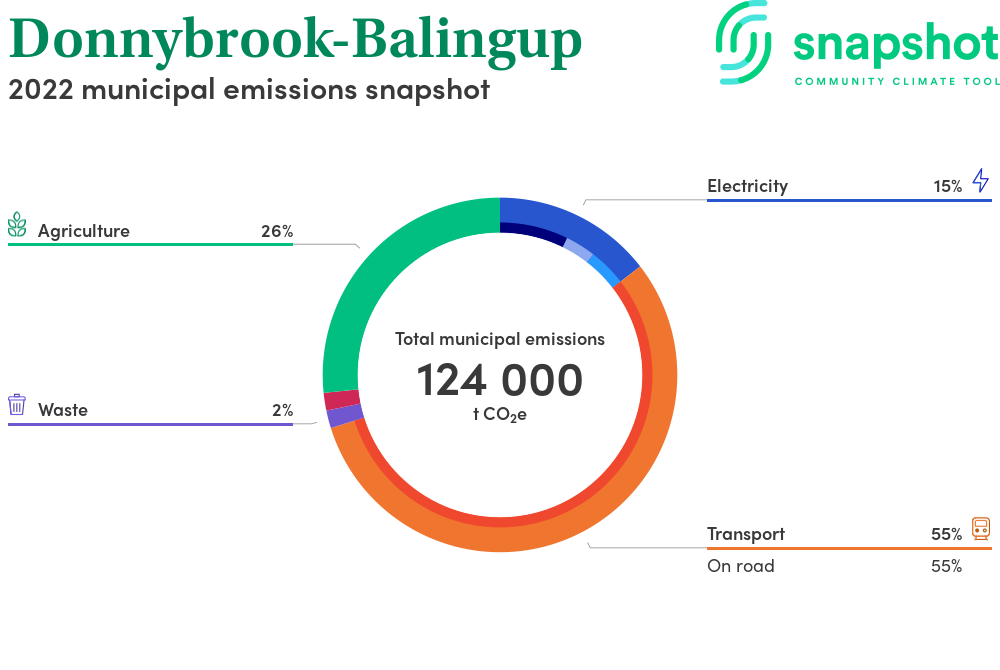 Donnybrook-Balingup
2022 municipal emissions snapshot

snapshot
COMMUNITY CLIMATE TOOL

Electricity 15%

Agriculture 26%

Total municipal emissions
124 000
t $CO_2e$

Waste 2%

Transport 55%
On road 55%